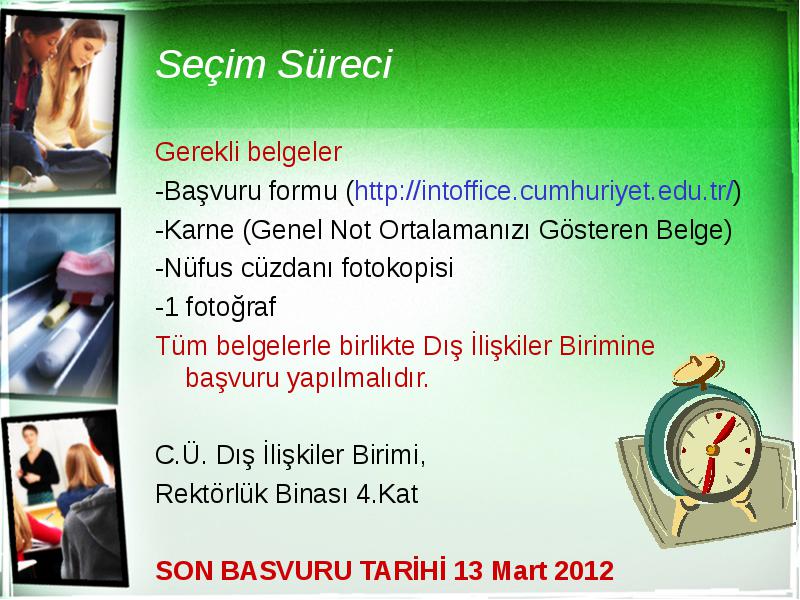 Seçim Süreci

Gerekli belgeler

-Başvuru formu (http://intoffice.cumhuriyet.edu.tr/)

-Karne (Genel Not Ortalamanızı Gösteren Belge)

-Nüfus cüzdanı fotokopisi

-1 fotoğraf

Tüm belgelerle birlikte Dış İlişkiler Birimine başvuru yapılmalıdır.

C.Ü. Dış İlişkiler Birimi,

Rektörlük Binası 4.Kat

SON BASVURU TARİHİ 13 Mart 2012